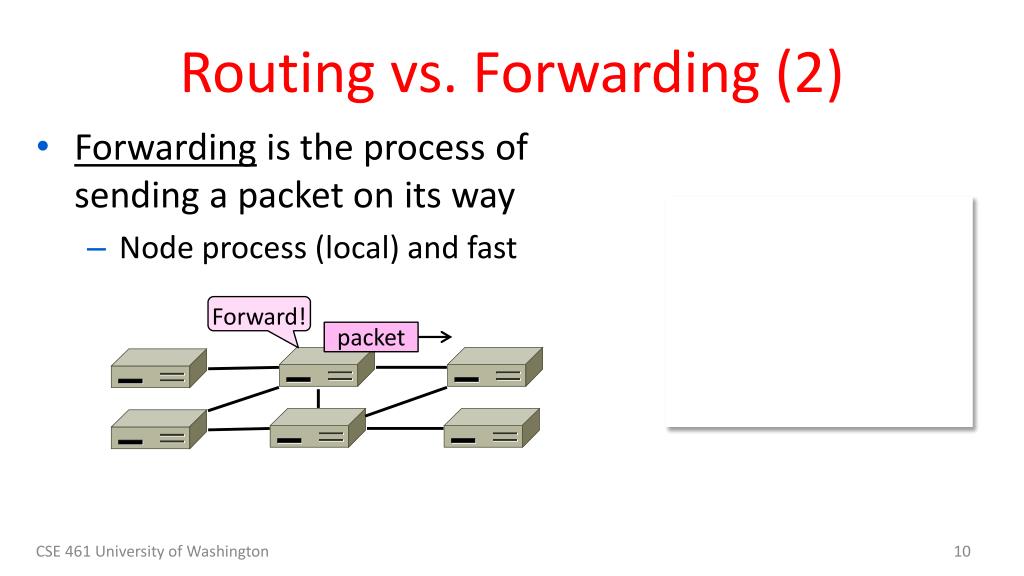 Routing vs. Forwarding (2)

• Forwarding is the process of sending a packet on its way
 – Node process (local) and fast

Forward!
packet

CSE 461 University of Washington

10